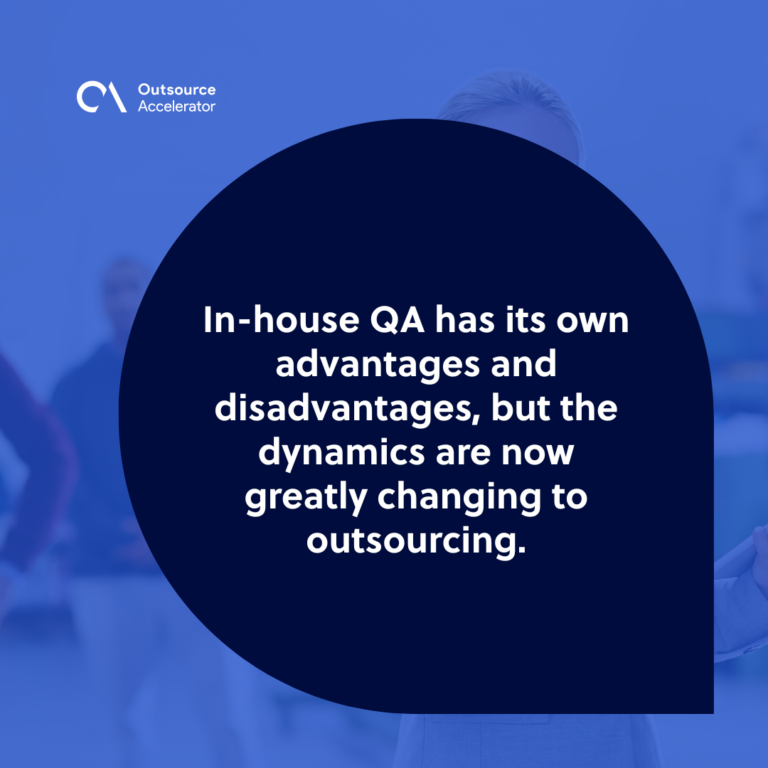 Outsource Accelerator

In-house QA has its own advantages and disadvantages, but the dynamics are now greatly changing to outsourcing.